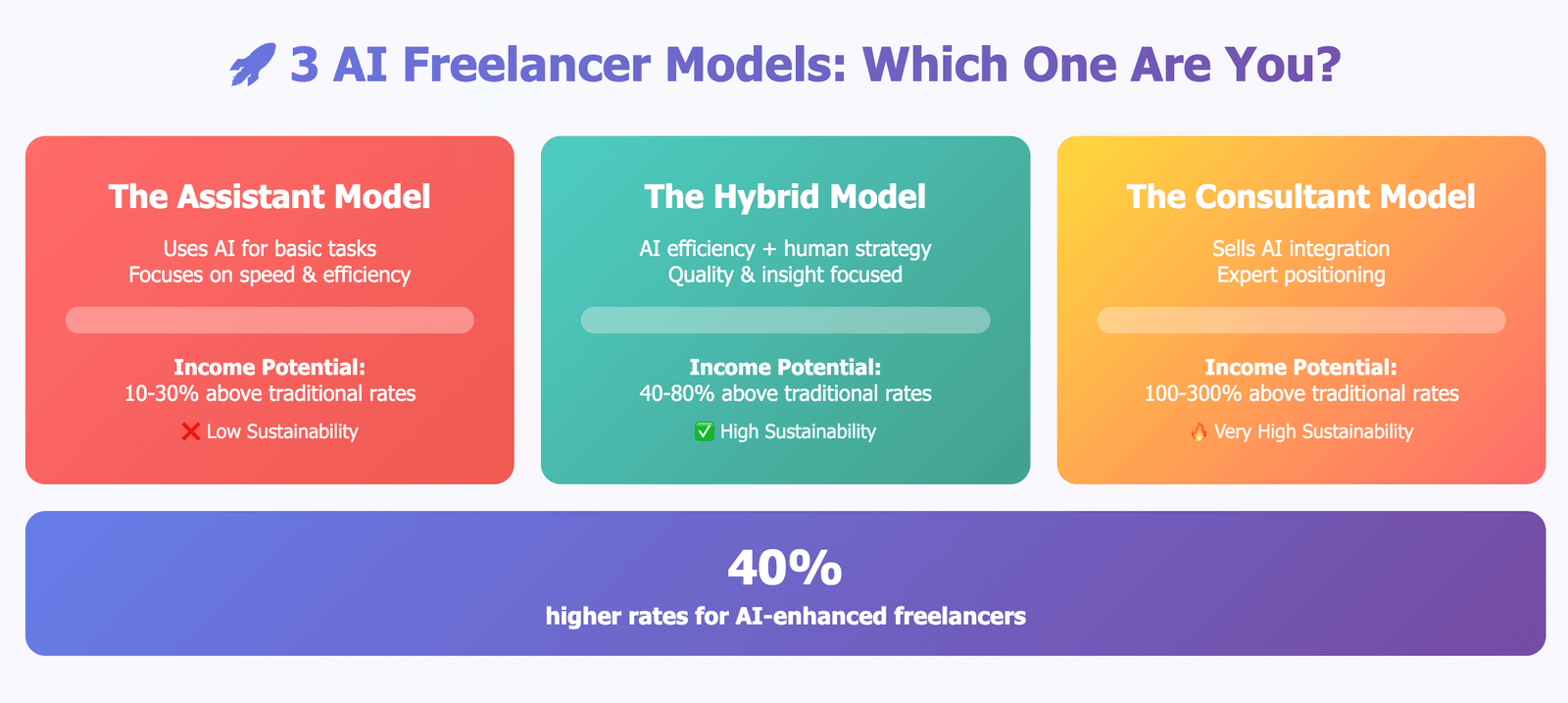 🚀 3 AI Freelancer Models: Which One Are You?

The Assistant Model

Uses AI for basic tasks
Focuses on speed & efficiency

Income Potential:
10-30% above traditional rates

❌ Low Sustainability

The Hybrid Model

AI efficiency + human strategy
Quality & insight focused

Income Potential:
40-80% above traditional rates

✅ High Sustainability

The Consultant Model

Sells AI integration
Expert positioning

Income Potential:
100-300% above traditional rates

🔥 Very High Sustainability

40%
higher rates for AI-enhanced freelancers